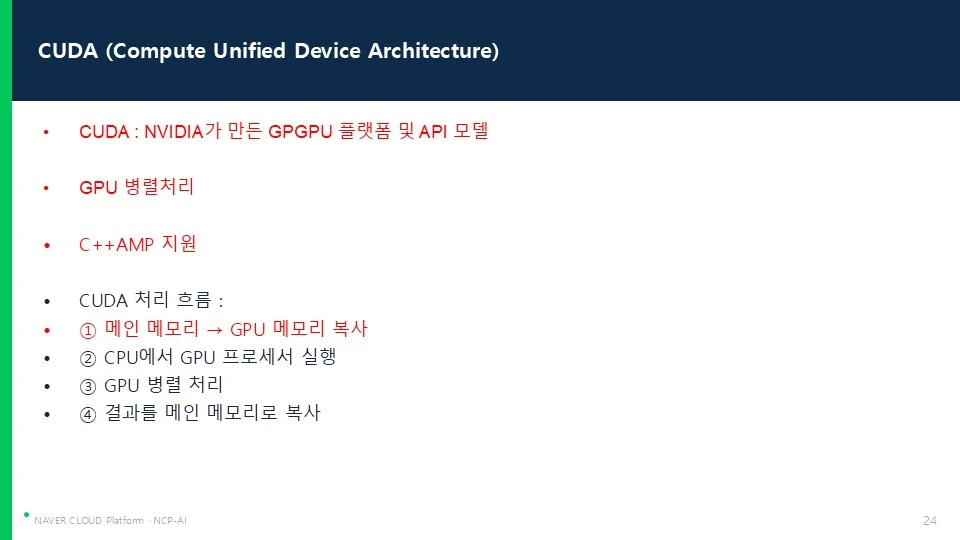 CUDA (Compute Unified Device Architecture)

• CUDA : NVIDIA가 만든 GPGPU 플랫폼 및 API 모델

• GPU 병렬처리

• C++AMP 지원

• CUDA 처리 흐름 :
• ① 메인 메모리 → GPU 메모리 복사
• ② CPU에서 GPU 프로세서 실행
• ③ GPU 병렬 처리
• ④ 결과를 메인 메모리로 복사

NAVER CLOUD Platform · NCP-AI

24